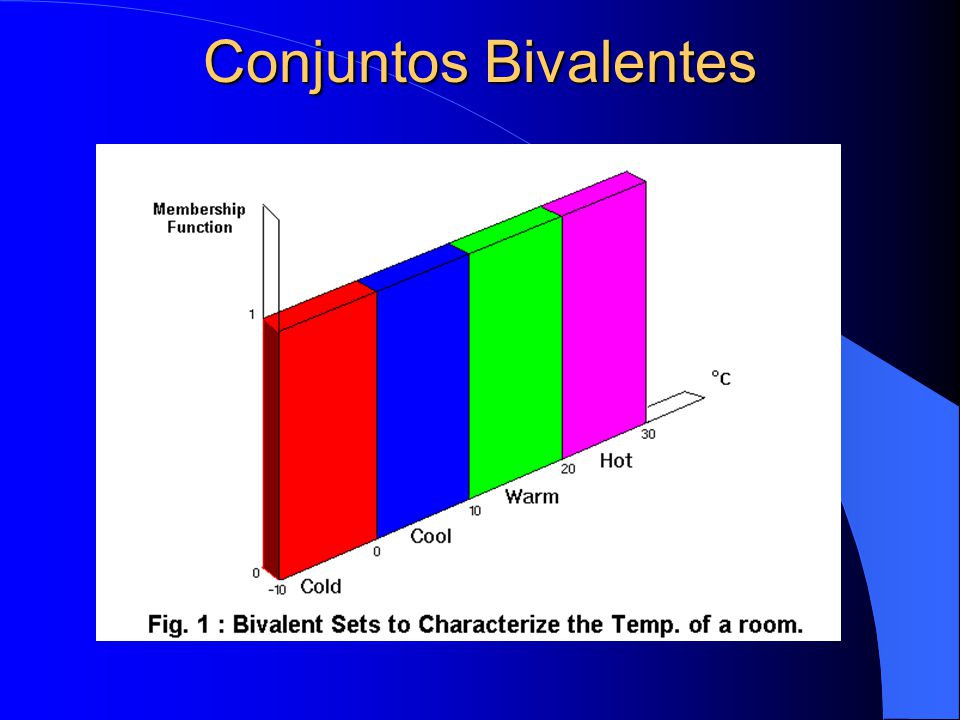 Conjuntos Bivalentes

Membership Function

1

0

-10 Cold

0 Cool

10 Warm

20 Hot

30

°C

Fig. 1 : Bivalent Sets to Characterize the Temp. of a room.